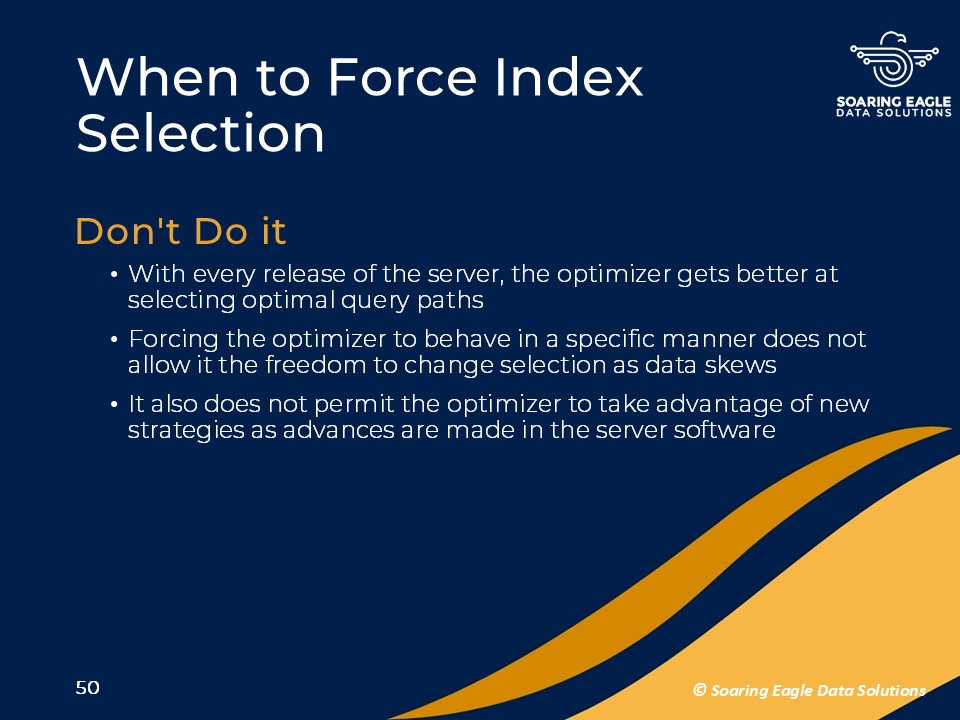 When to Force Index Selection

SOARING EAGLE
DATA SOLUTIONS

Don't Do it

• With every release of the server, the optimizer gets better at selecting optimal query paths

• Forcing the optimizer to behave in a specific manner does not allow it the freedom to change selection as data skews

• It also does not permit the optimizer to take advantage of new strategies as advances are made in the server software

50

© Soaring Eagle Data Solutions